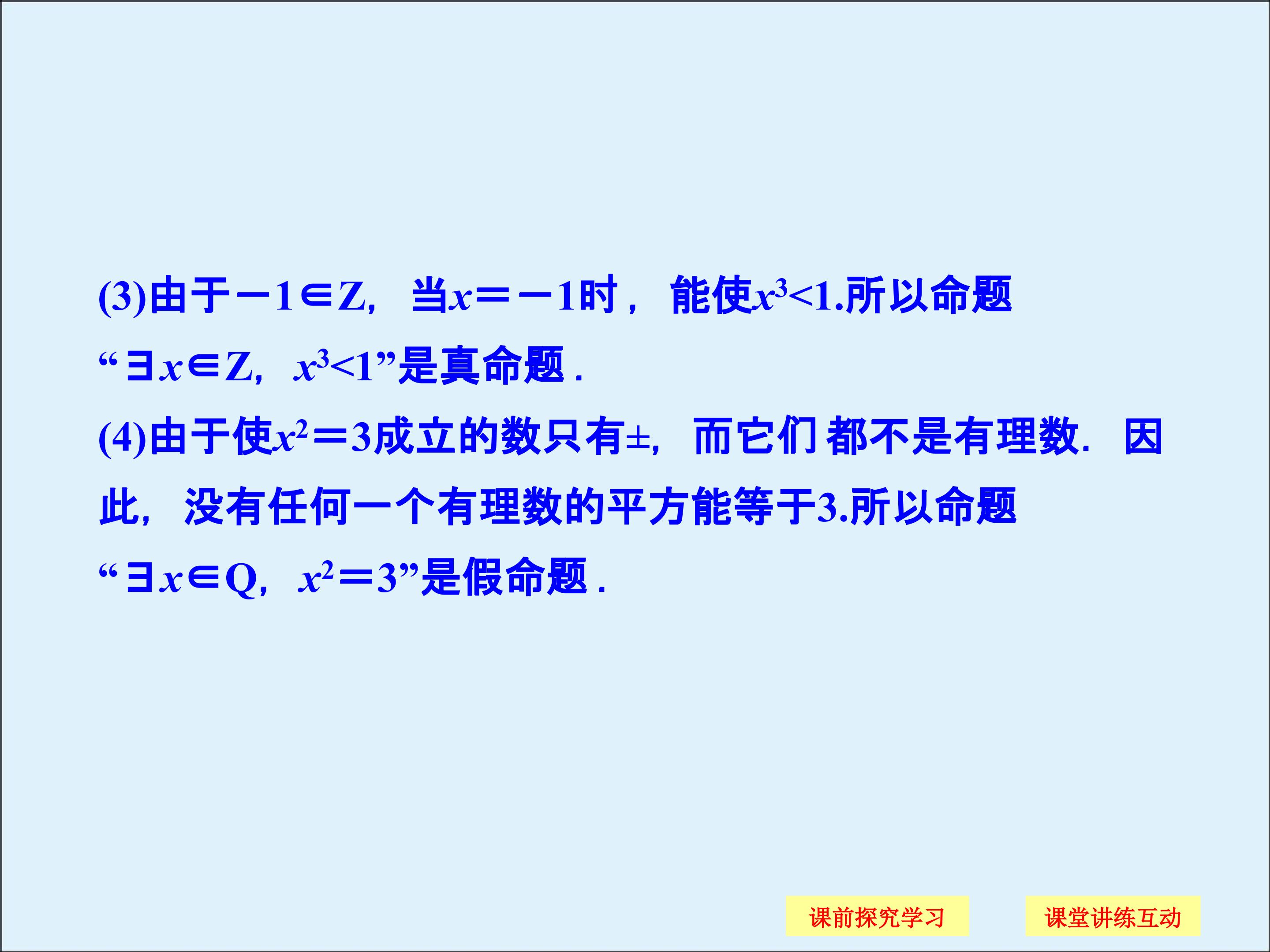 (3)由于$-1\in Z$，当$x=-1$时，能使$x^3<1$.所以命题“$\exists x\in Z$，$x^3<1$”是真命题．

(4)由于使$x^2=3$成立的数只有±，而它们都不是有理数．因此，没有任何一个有理数的平方能等于3.所以命题“$\exists x\in Q$，$x^2=3$”是假命题．

课前探究学习 课堂讲练互动